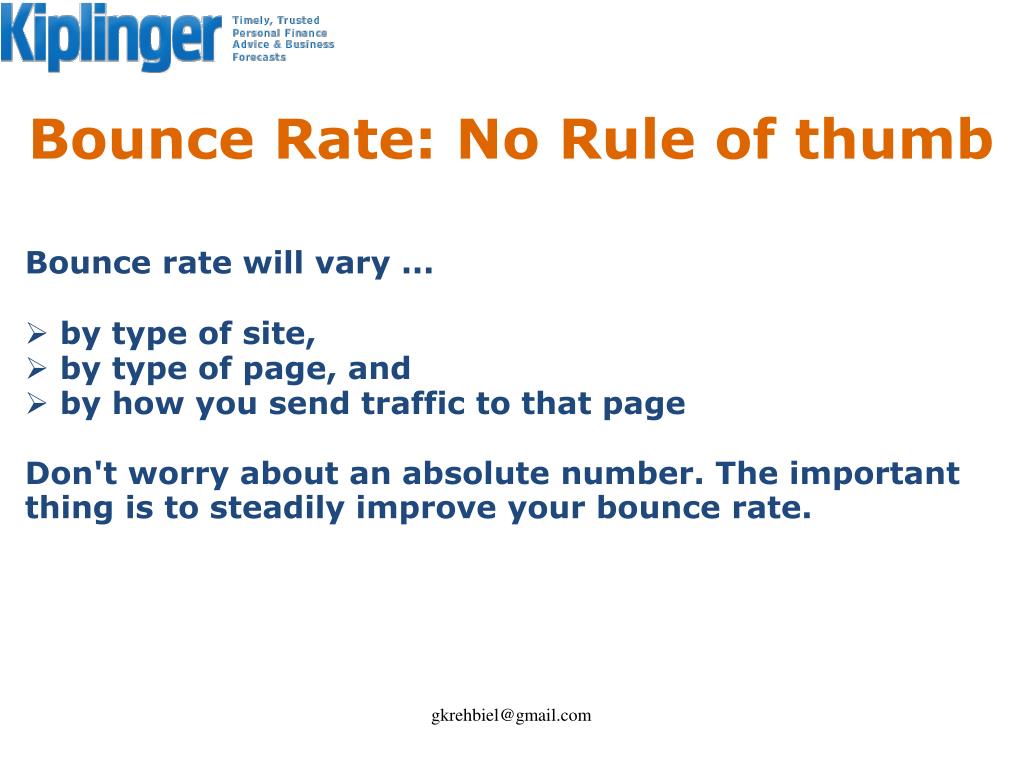 Kiplinger Timely, Trusted Personal Finance Advice & Business Forecasts

Bounce Rate: No Rule of thumb

Bounce rate will vary ...

➢ by type of site,
➢ by type of page, and
➢ by how you send traffic to that page

Don't worry about an absolute number. The important thing is to steadily improve your bounce rate.

gkrehbiel@gmail.com